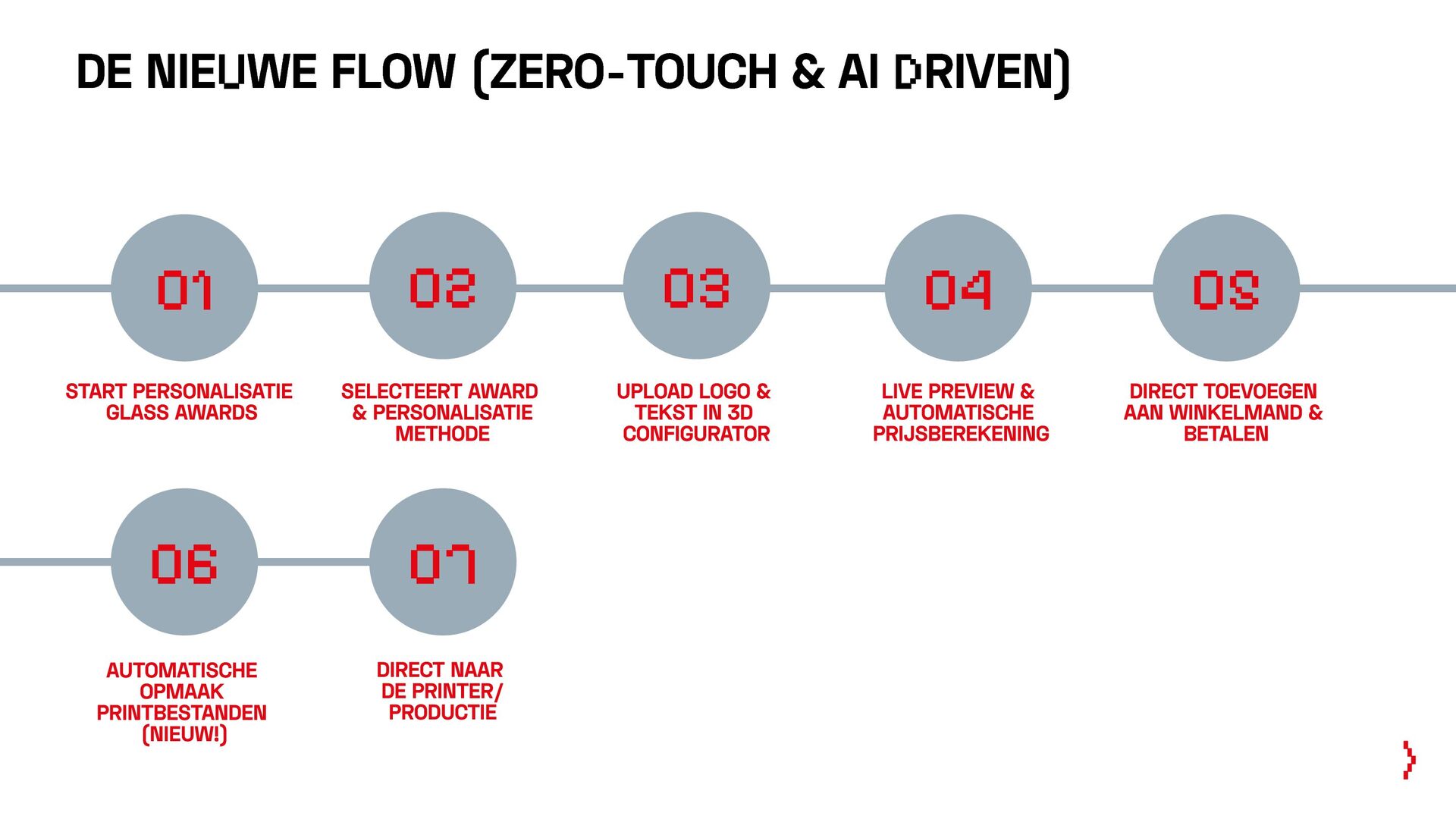 DE NIEUWE FLOW (ZERO-TOUCH & AI DRIVEN)

01

START PERSONALISATIE GLASS AWARDS

02

SELECTEERT AWARD & PERSONALISATIE METHODE

03

UPLOAD LOGO & TEKST IN 3D CONFIGURATOR

04

LIVE PREVIEW & AUTOMATISCHE PRIJSBEREKENING

05

DIRECT TOEVOEGEN AAN WINKELMAND & BETALEN

06

AUTOMATISCHE OPMAAK PRINTBESTANDEN (NIEUW!)

07

DIRECT NAAR DE PRINTER/ PRODUCTIE